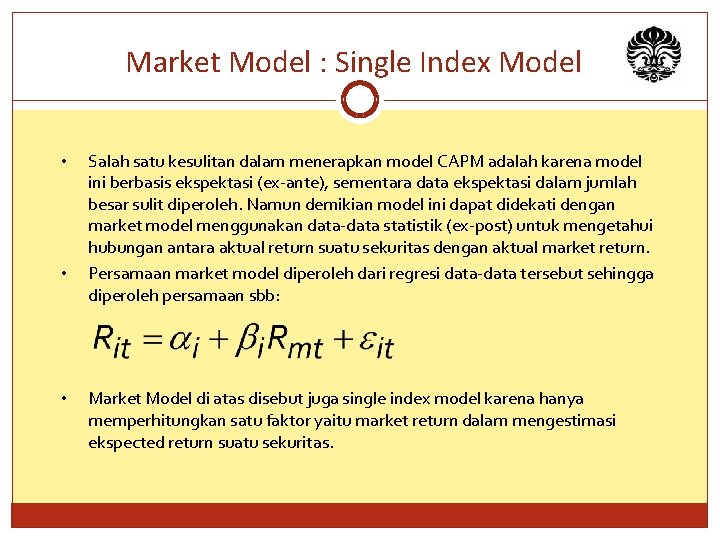 Market Model : Single Index Model

• Salah satu kesulitan dalam menerapkan model CAPM adalah karena model ini berbasis ekspektasi (ex-ante), sementara data ekspektasi dalam jumlah besar sulit diperoleh. Namun demikian model ini dapat didekati dengan market model menggunakan data-data statistik (ex-post) untuk mengetahui hubungan antara aktual return suatu sekuritas dengan aktual market return.

• Persamaan market model diperoleh dari regresi data-data tersebut sehingga diperoleh persamaan sbb:

$R_{it} = \alpha_i + \beta_i R_{mt} + \varepsilon_{it}$

• Market Model di atas disebut juga single index model karena hanya memperhitungkan satu faktor yaitu market return dalam mengestimasi ekspected return suatu sekuritas.